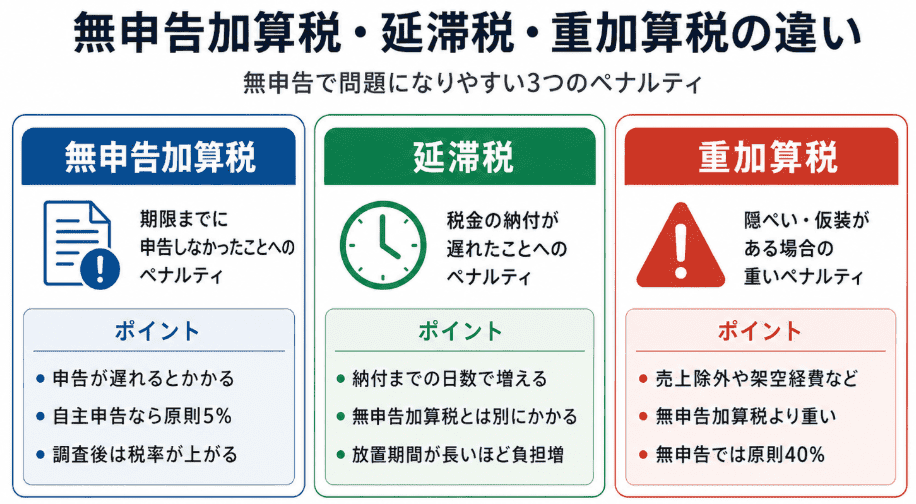 無申告加算税・延滞税・重加算税の違い

無申告で問題になりやすい3つのペナルティ

無申告加算税

期限までに申告しなかったことへのペナルティ

ポイント

● 申告が遅れるとかかる
● 自主申告なら原則5%
● 調査後は税率が上がる

延滞税

税金の納付が遅れたことへのペナルティ

ポイント

● 納付までの日数で増える
● 無申告加算税とは別にかかる
● 放置期間が長いほど負担増

重加算税

隠ぺい・仮装がある場合の重いペナルティ

ポイント

● 売上除外や架空経費など
● 無申告加算税より重い
● 無申告では原則40%